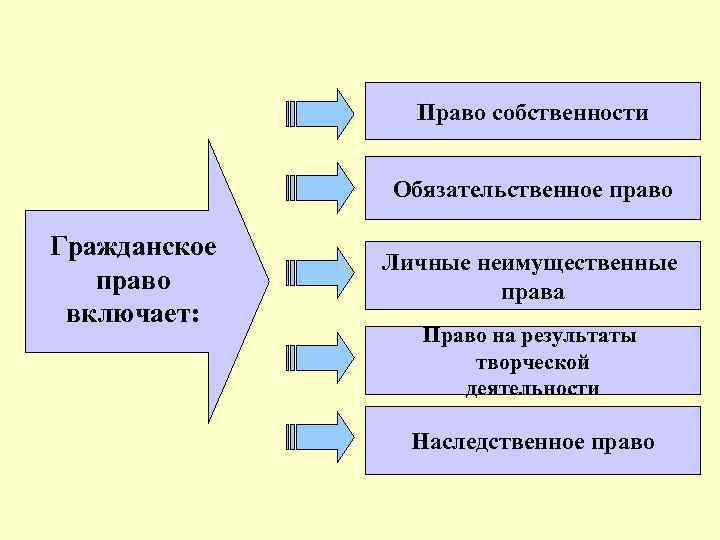 Гражданское право включает:

Право собственности

Обязательственное право

Личные неимущественные права

Право на результаты творческой деятельности

Наследственное право